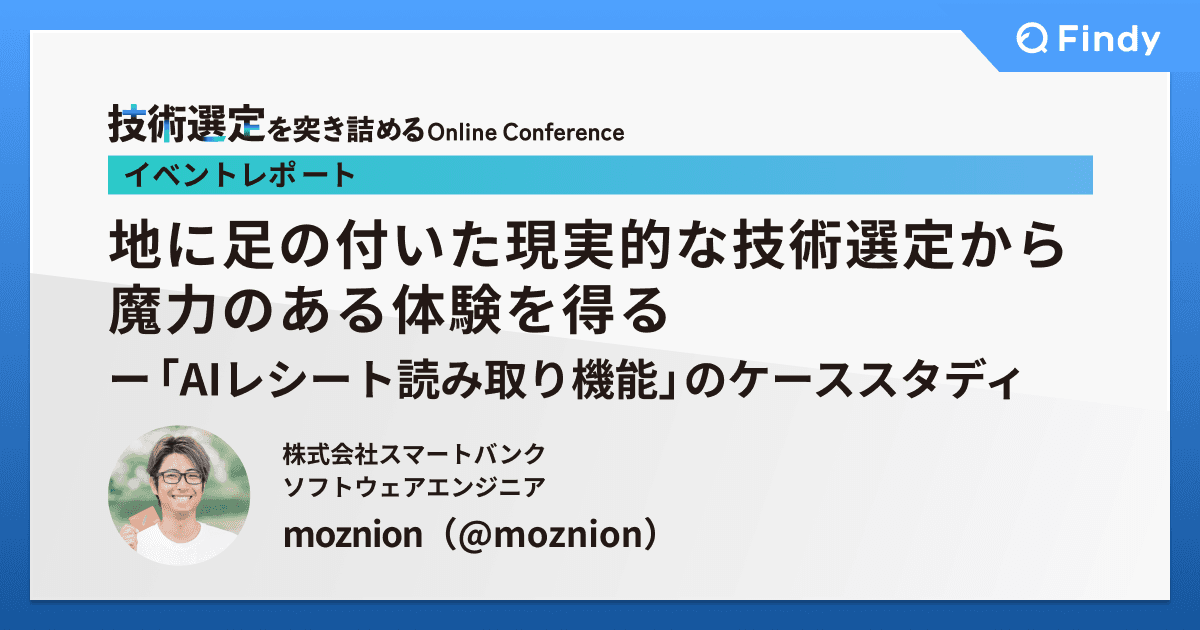 Findy

技術選定を突き詰めるOnline Conference

イベントレポート

地に足の付いた現実的な技術選定から魔力のある体験を得る
ー「AIレシート読み取り機能」のケーススタディ

株式会社スマートバンク
ソフトウェアエンジニア

moznion（@moznion）